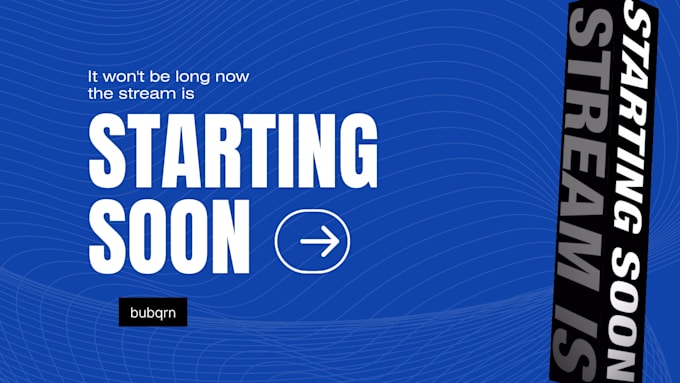 It won't be long now the stream is

STARTING SOON

bubqrn

STREAM IS

STARTING SOON